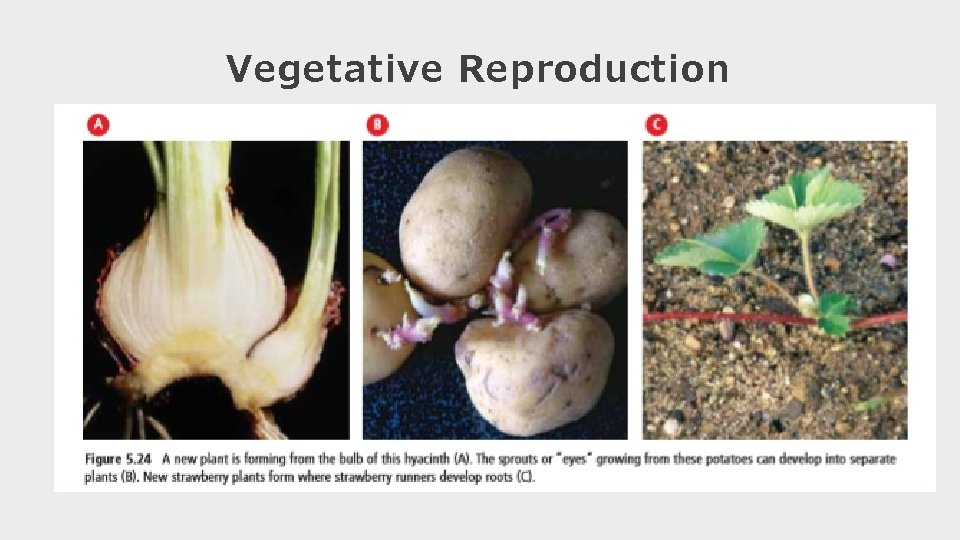 Vegetative Reproduction

A

B

C

Figure 5.24 A new plant is forming from the bulb of this hyacinth (A). The sprouts or "eyes" growing from these potatoes can develop into separate plants (B). New strawberry plants form where strawberry runners develop roots (C).